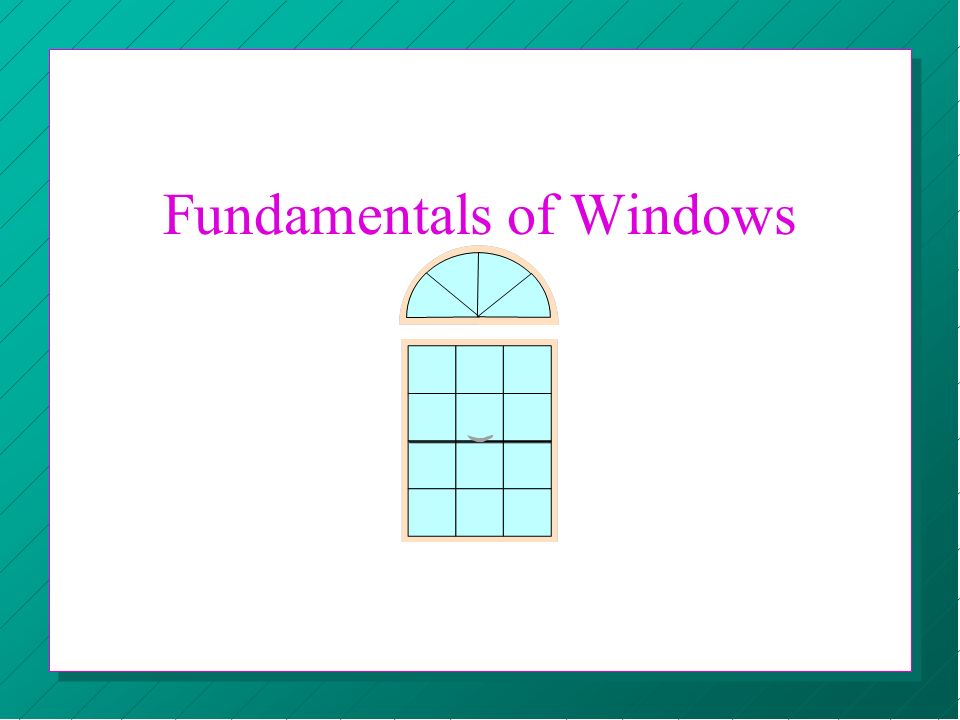 Fundamentals of Windows